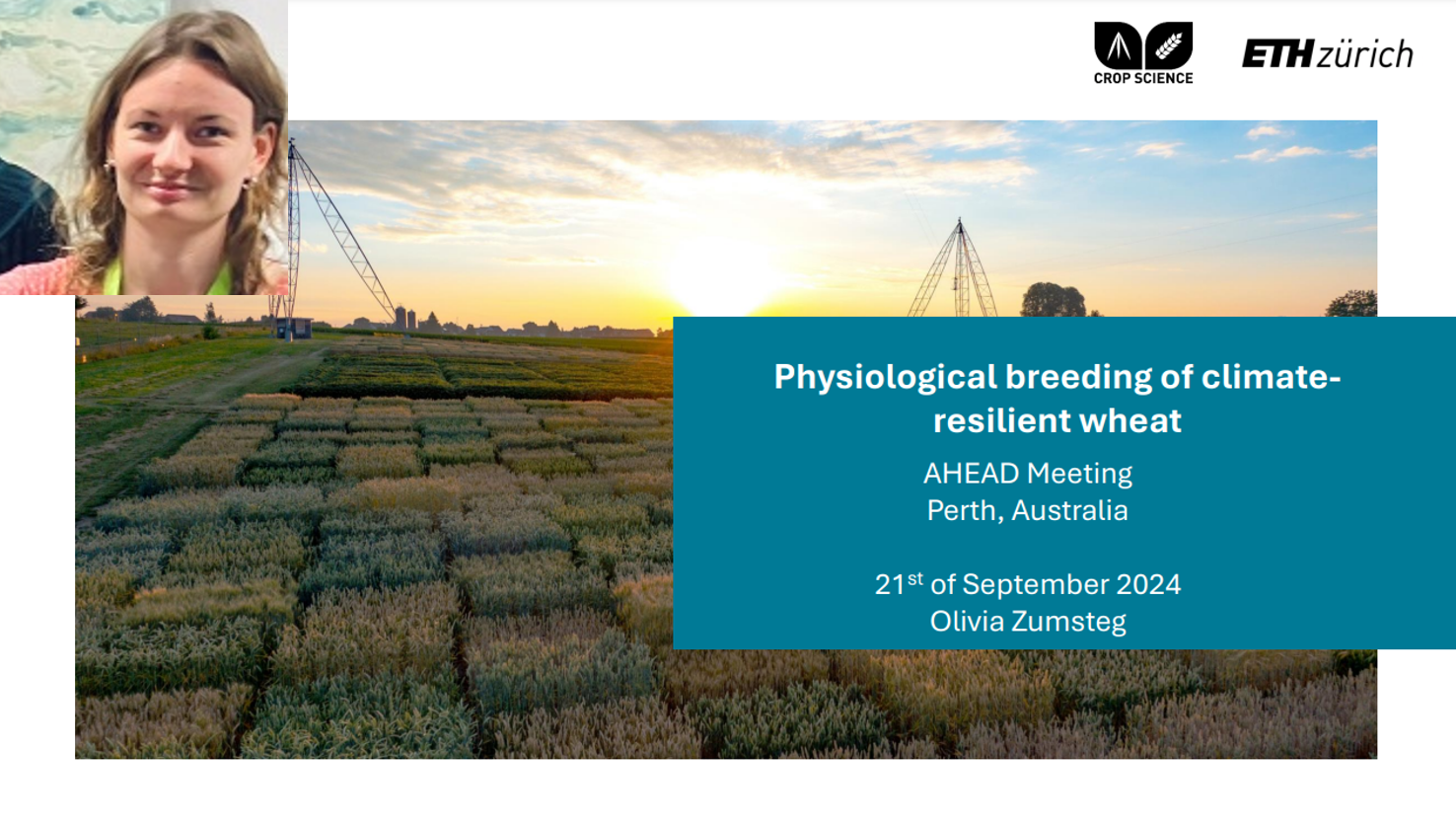 CROP SCIENCE

ETH zürich

Physiological breeding of climate-resilient wheat

AHEAD Meeting
Perth, Australia

21$^{st}$ of September 2024
Olivia Zumsteg